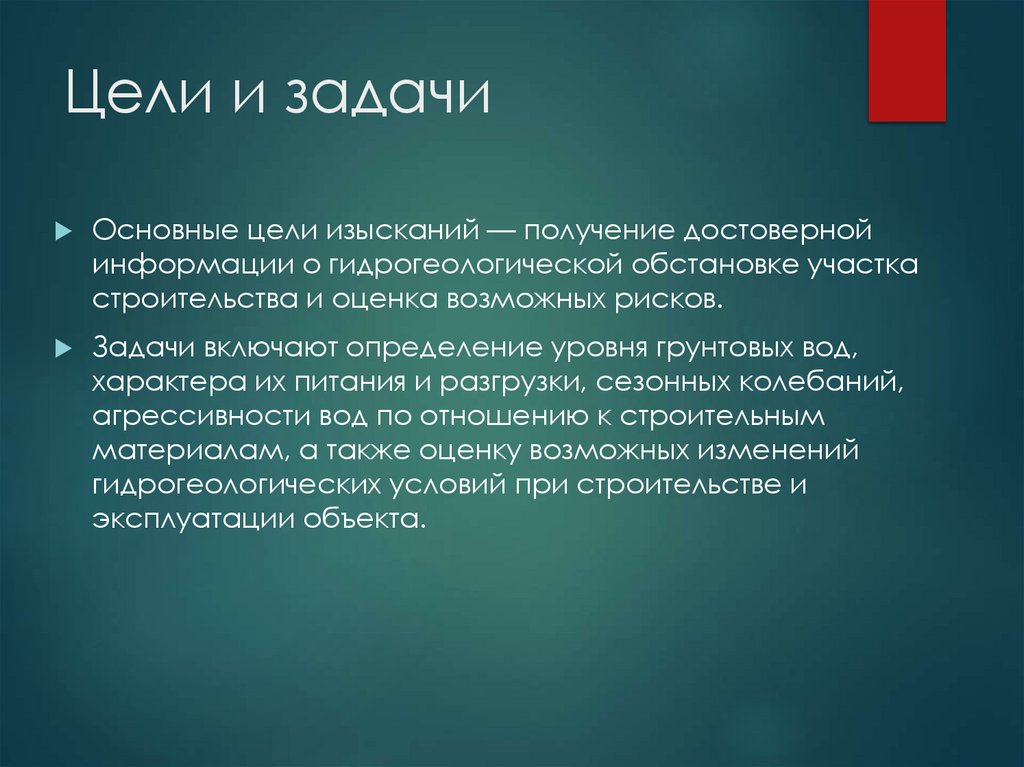 Цели и задачи

Основные цели изысканий — получение достоверной информации о гидрогеологической обстановке участка строительства и оценка возможных рисков.

Задачи включают определение уровня грунтовых вод, характера их питания и разгрузки, сезонных колебаний, агрессивности вод по отношению к строительным материалам, а также оценку возможных изменений гидрогеологических условий при строительстве и эксплуатации объекта.